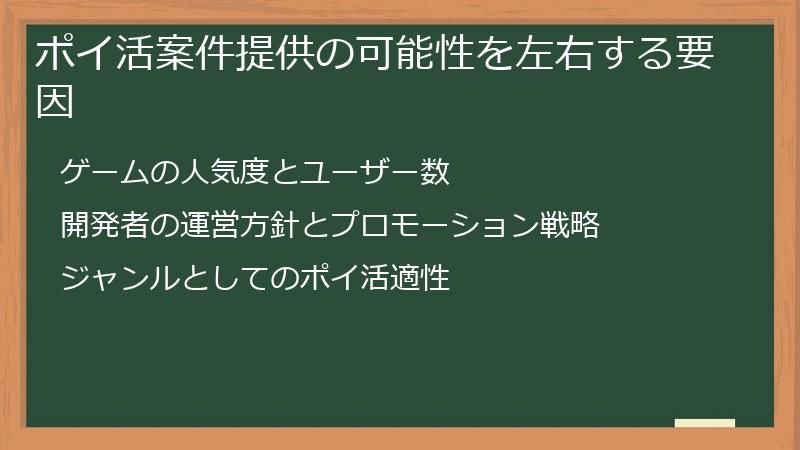 ポイ活案件提供の可能性を左右する要因

ゲームの人気度とユーザー数

開発者の運営方針とプロモーション戦略

ジャンルとしてのポイ活適性